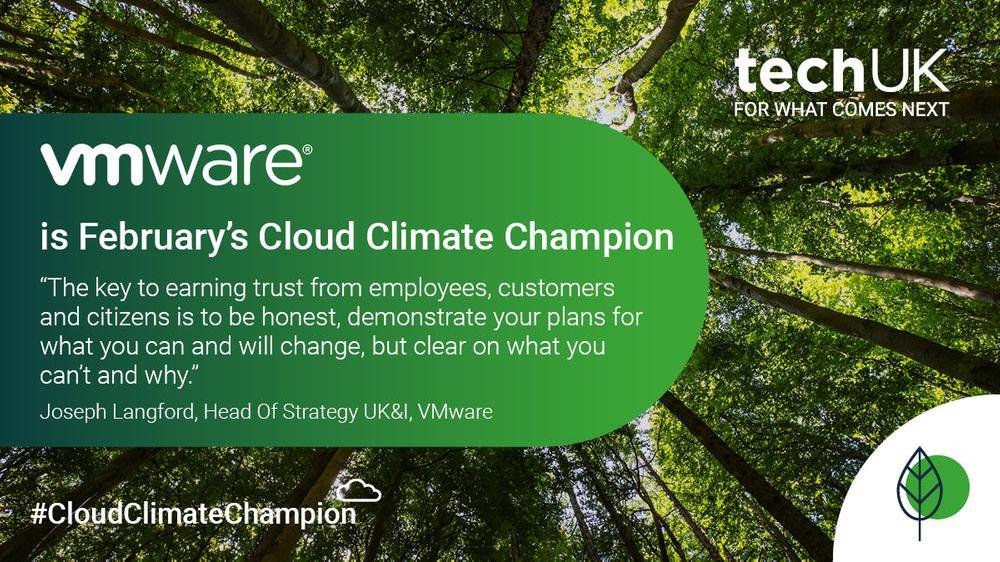 techUK
FOR WHAT COMES NEXT

vmware®

is February's Cloud Climate Champion

"The key to earning trust from employees, customers and citizens is to be honest, demonstrate your plans for what you can and will change, but clear on what you can't and why."

Joseph Langford, Head Of Strategy UK&I, VMware

#CloudClimateChampion